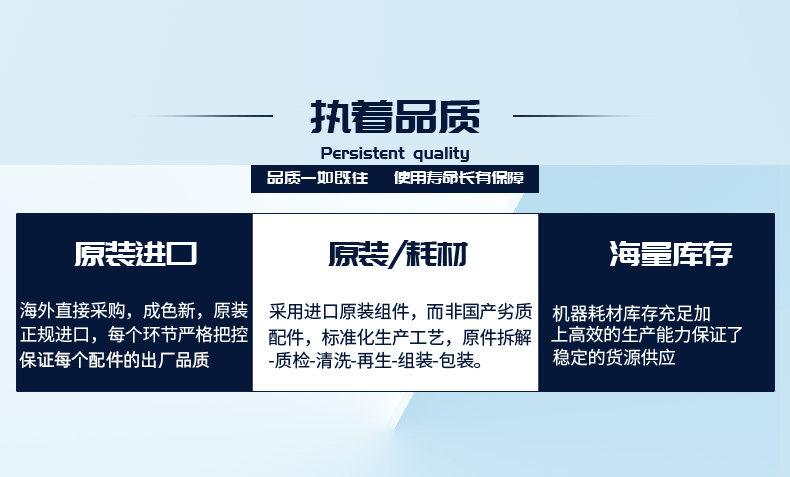 执着品质

Persistent quality

品质一如既往　使用寿命长有保障

原装进口

海外直接采购，成色新，原装正规进口，每个环节严格把控保证每个配件的出厂品质

原装/耗材

采用进口原装组件，而非国产劣质配件，标准化生产工艺，原件拆解-质检-清洗-再生-组装-包装。

海量库存

机器耗材库存充足加上高效的生产能力保证了稳定的货源供应